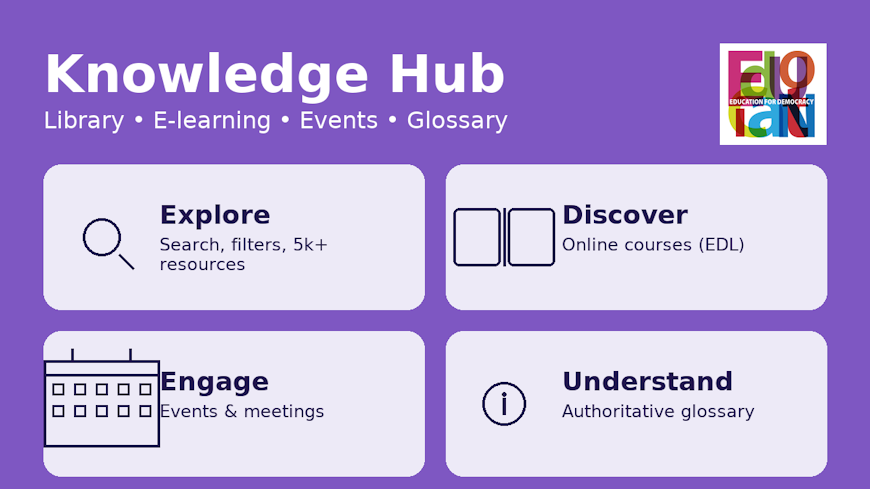 Knowledge Hub

Library • E-learning • Events • Glossary

EDUCATION FOR DEMOCRACY

Explore
Search, filters, 5k+ resources

Discover
Online courses (EDL)

Engage
Events & meetings

Understand
Authoritative glossary